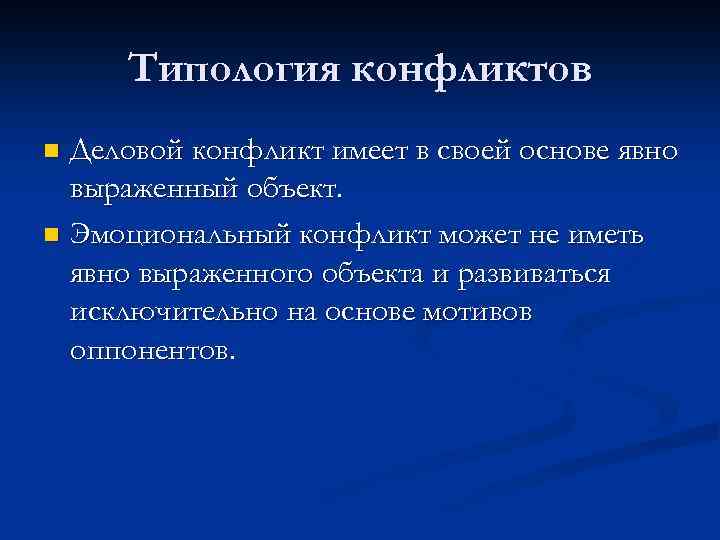 Типология конфликтов

Деловой конфликт имеет в своей основе явно выраженный объект.

Эмоциональный конфликт может не иметь явно выраженного объекта и развиваться исключительно на основе мотивов оппонентов.